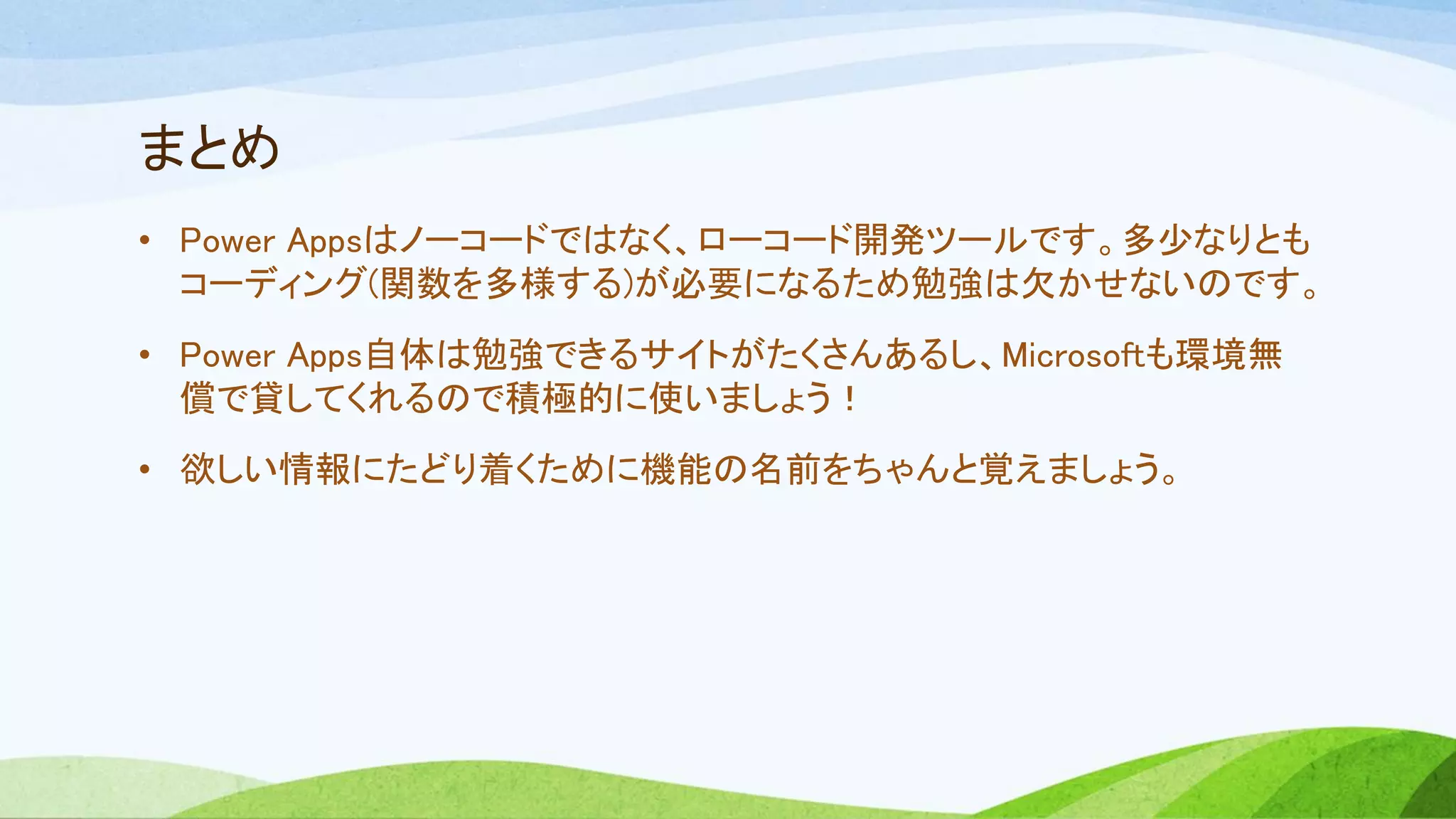 まとめ

• Power Appsはノーコードではなく、ローコード開発ツールです。多少なりともコーディング(関数を多様する)が必要になるため勉強は欠かせないのです。

• Power Apps自体は勉強できるサイトがたくさんあるし、Microsoftも環境無償で貸してくれるので積極的に使いましょう！

• 欲しい情報にたどり着くために機能の名前をちゃんと覚えましょう。